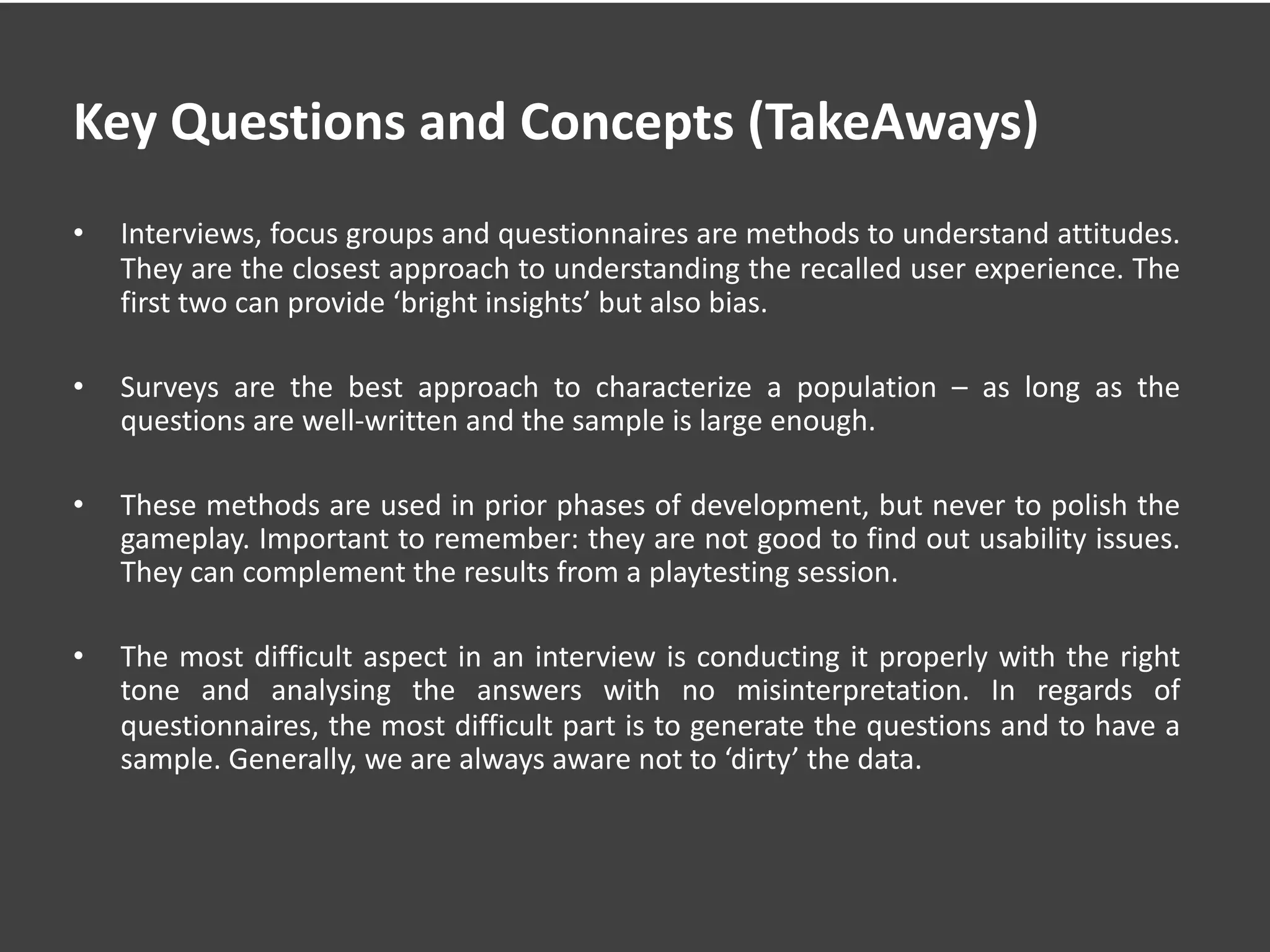 Key Questions and Concepts (TakeAways)

• Interviews, focus groups and questionnaires are methods to understand attitudes. They are the closest approach to understanding the recalled user experience. The first two can provide ‘bright insights’ but also bias.

• Surveys are the best approach to characterize a population – as long as the questions are well-written and the sample is large enough.

• These methods are used in prior phases of development, but never to polish the gameplay. Important to remember: they are not good to find out usability issues. They can complement the results from a playtesting session.

• The most difficult aspect in an interview is conducting it properly with the right tone and analysing the answers with no misinterpretation. In regards of questionnaires, the most difficult part is to generate the questions and to have a sample. Generally, we are always aware not to ‘dirty’ the data.